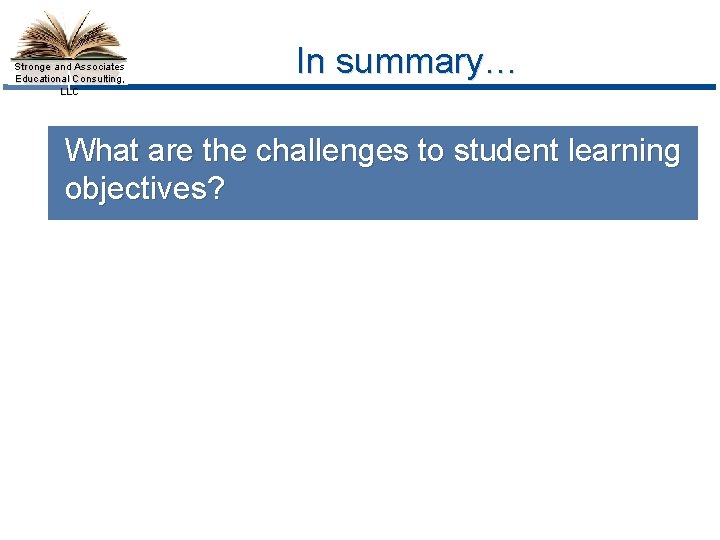 Stronge and Associates Educational Consulting, LLC

In summary…

What are the challenges to student learning objectives?